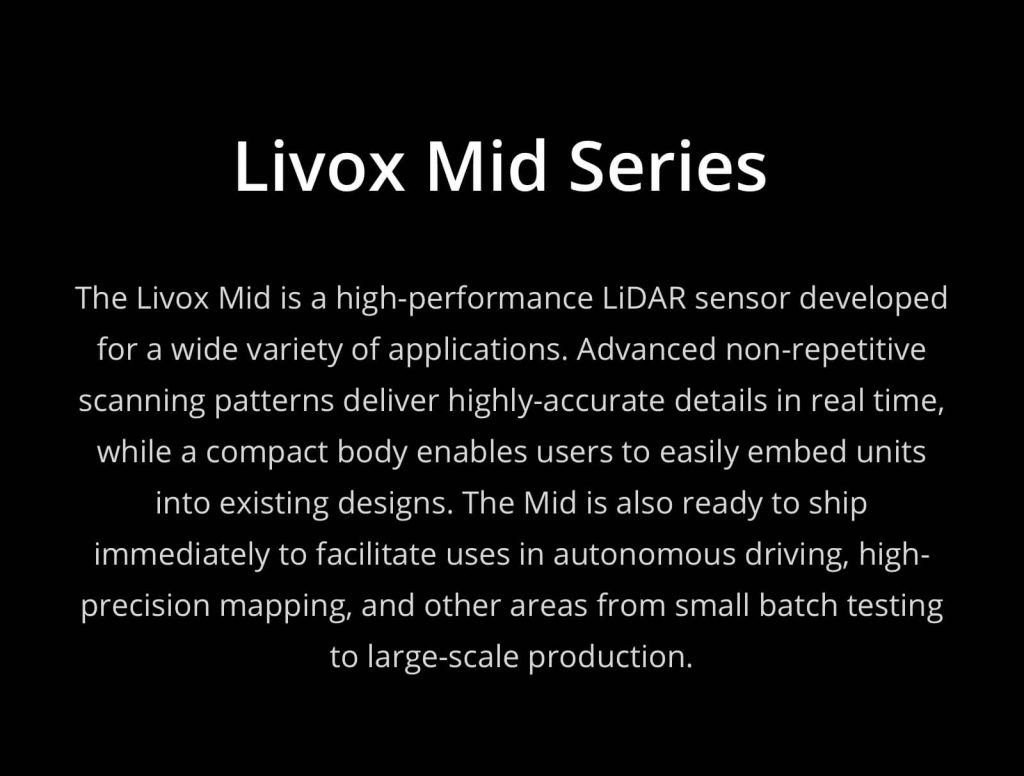 Livox Mid Series

The Livox Mid is a high-performance LiDAR sensor developed for a wide variety of applications. Advanced non-repetitive scanning patterns deliver highly-accurate details in real time, while a compact body enables users to easily embed units into existing designs. The Mid is also ready to ship immediately to facilitate uses in autonomous driving, high-precision mapping, and other areas from small batch testing to large-scale production.